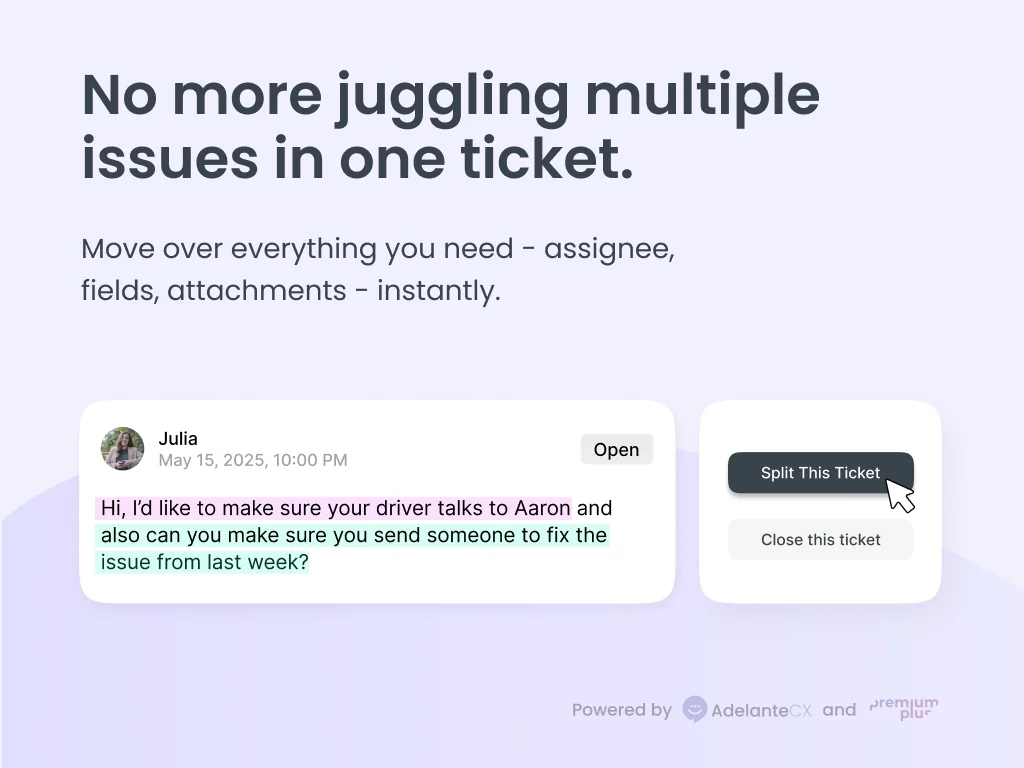 No more juggling multiple issues in one ticket.

Move over everything you need - assignee, fields, attachments - instantly.

Julia
May 15, 2025, 10:00 PM
Open

Hi, I'd like to make sure your driver talks to Aaron and also can you make sure you send someone to fix the issue from last week?

Split This Ticket
Close this ticket

Powered by AdelanteCX and premium plus